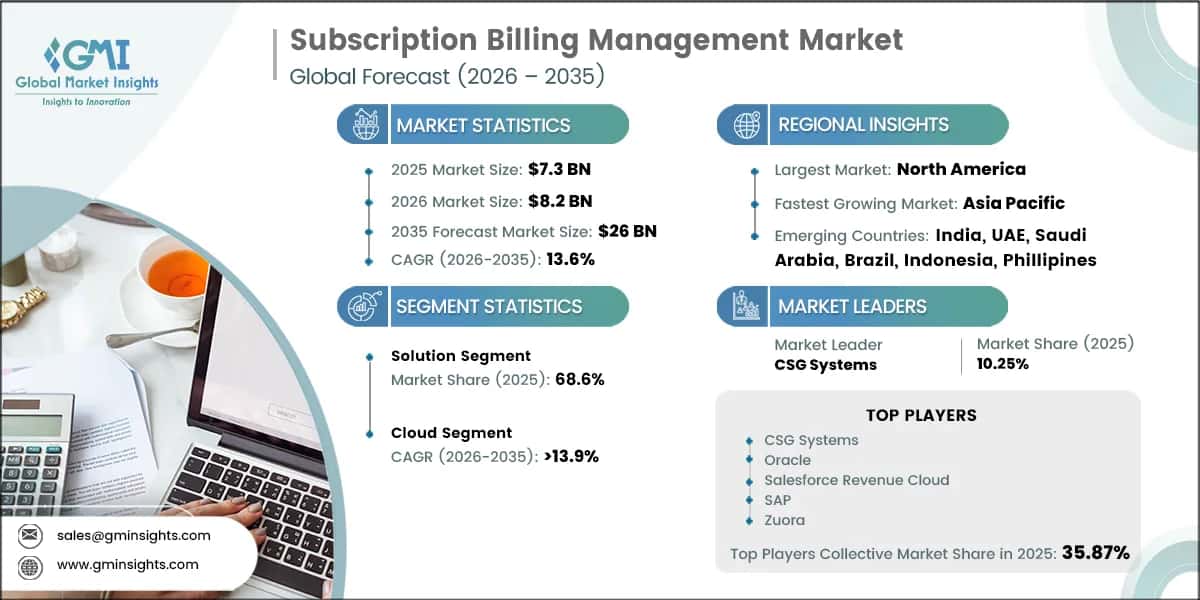 GMI
Global Market Insights
Insights to Innovation

Subscription Billing Management Market
Global Forecast (2026 – 2035)

MARKET STATISTICS

2025 Market Size: $7.3 BN
2026 Market Size: $8.2 BN
2035 Forecast Market Size: $26 BN
CAGR (2026-2035): 13.6%

SEGMENT STATISTICS

Solution Segment
Market Share (2025): 68.6%

Cloud Segment
CAGR (2026-2035): >13.9%

REGIONAL INSIGHTS

Largest Market: North America
Fastest Growing Market: Asia Pacific
Emerging Countries: India, UAE, Saudi Arabia, Brazil, Indonesia, Phillipines

MARKET LEADERS

Market Leader
CSG Systems

Market Share (2025)
10.25%

TOP PLAYERS
CSG Systems
Oracle
Salesforce Revenue Cloud
SAP
Zuora

Top Players Collective Market Share in 2025: 35.87%

sales@gminsights.com
www.gminsights.com